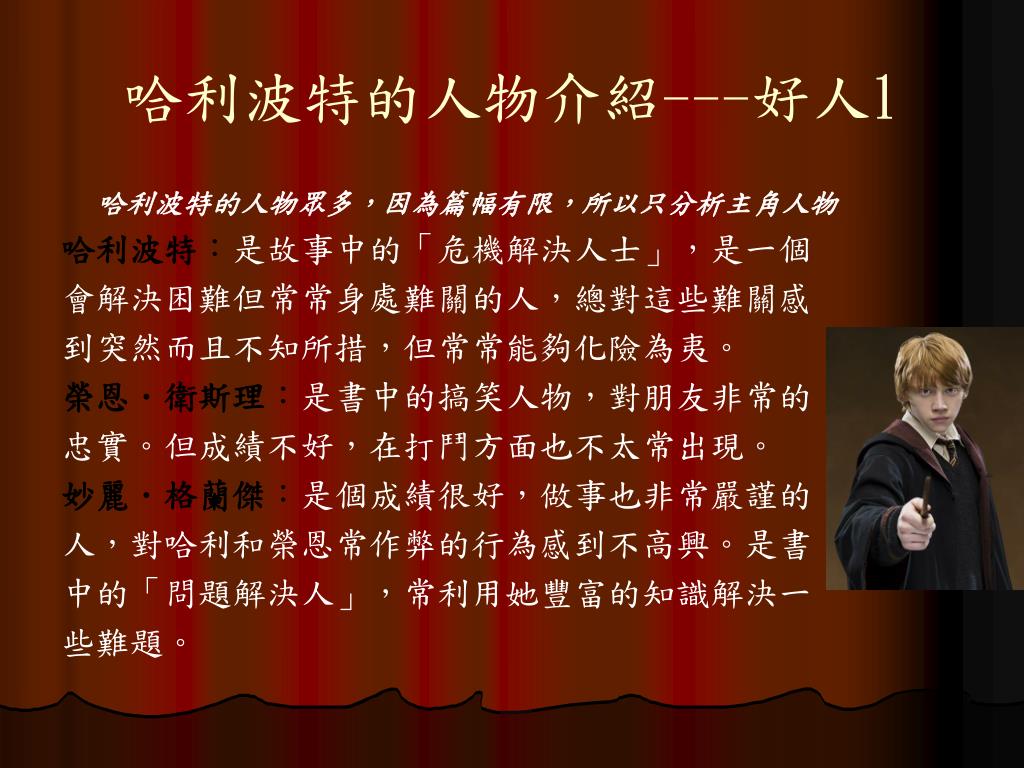 哈利波特的人物介紹---好人1

哈利波特的人物眾多，因為篇幅有限，所以只分析主角人物

哈利波特：是故事中的「危機解決人士」，是一個會解決困難但常常身處難關的人，總對這些難關感到突然而且不知所措，但常常能夠化險為夷。

榮恩・衛斯理：是書中的搞笑人物，對朋友非常的忠實。但成績不好，在打鬥方面也不太常出現。

妙麗・格蘭傑：是個成績很好，做事也非常嚴謹的人，對哈利和榮恩常作弊的行為感到不高興。是書中的「問題解決人」，常利用她豐富的知識解決一些難題。